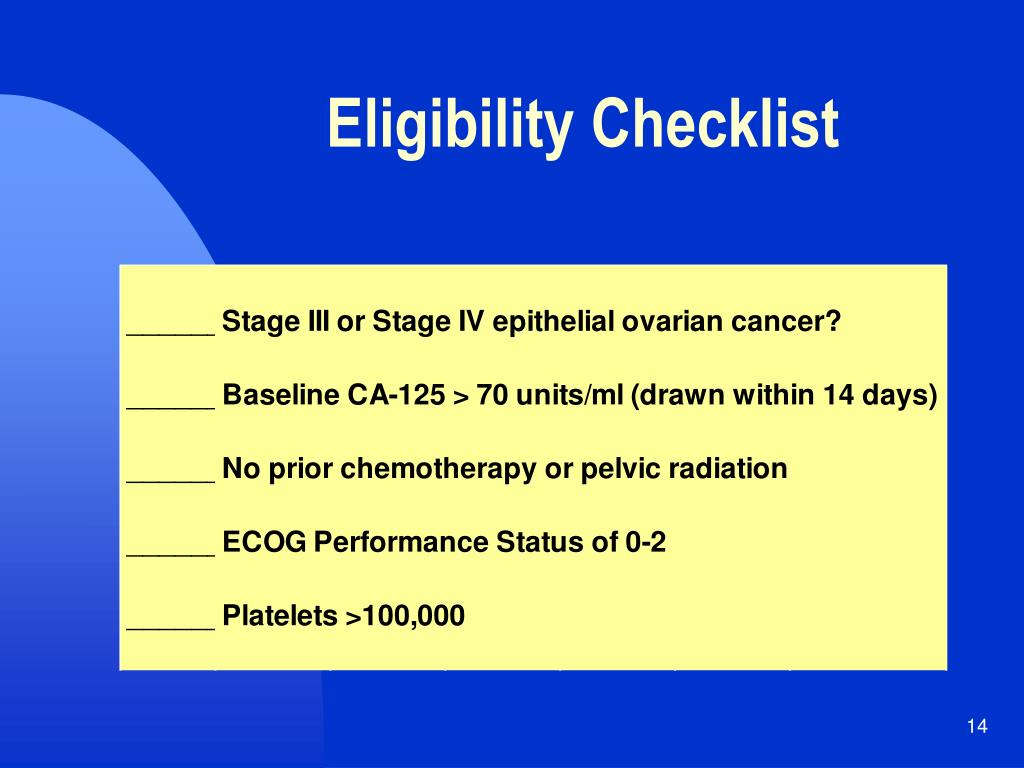 Eligibility Checklist

______ Stage III or Stage IV epithelial ovarian cancer?

______ Baseline CA-125 > 70 units/ml (drawn within 14 days)

______ No prior chemotherapy or pelvic radiation

______ ECOG Performance Status of 0-2

______ Platelets >100,000

14